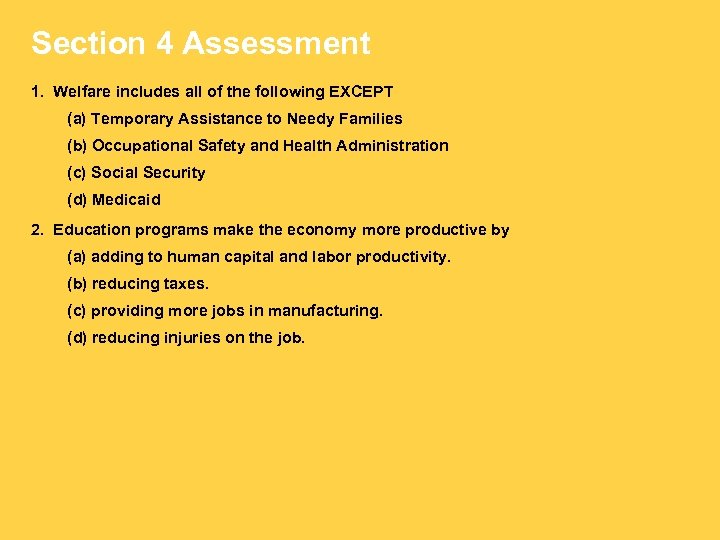 Section 4 Assessment

1. Welfare includes all of the following EXCEPT

(a) Temporary Assistance to Needy Families

(b) Occupational Safety and Health Administration

(c) Social Security

(d) Medicaid

2. Education programs make the economy more productive by

(a) adding to human capital and labor productivity.

(b) reducing taxes.

(c) providing more jobs in manufacturing.

(d) reducing injuries on the job.